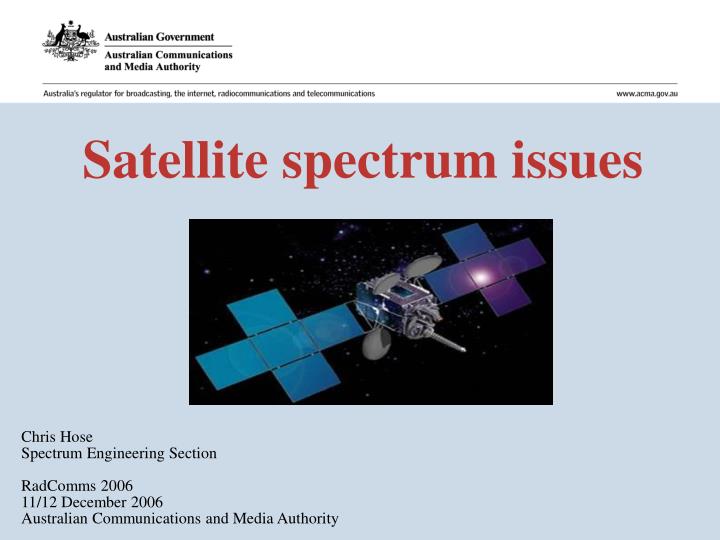 Australian Government
Australian Communications and Media Authority

Australia's regulator for broadcasting, the internet, radiocommunications and telecommunications

www.acma.gov.au

Satellite spectrum issues

Chris Hose
Spectrum Engineering Section

RadComms 2006
11/12 December 2006
Australian Communications and Media Authority